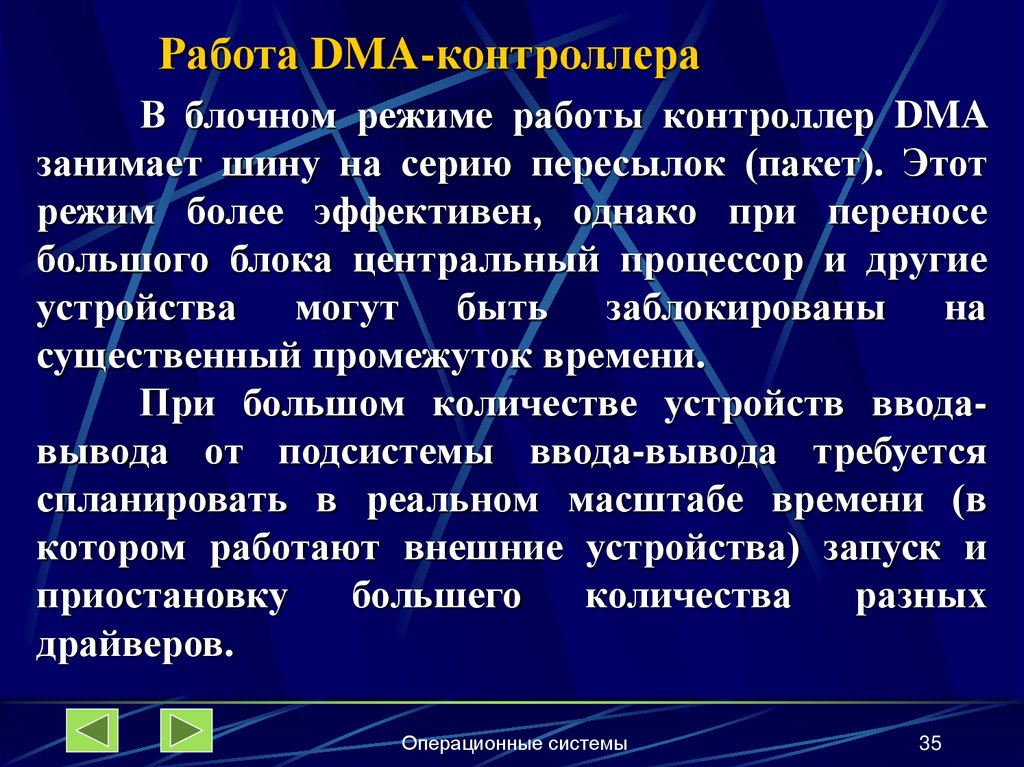 Работа DMA-контроллера

В блочном режиме работы контроллер DMA занимает шину на серию пересылок (пакет). Этот режим более эффективен, однако при переносе большого блока центральный процессор и другие устройства могут быть заблокированы на существенный промежуток времени.

При большом количестве устройств ввода-вывода от подсистемы ввода-вывода требуется спланировать в реальном масштабе времени (в котором работают внешние устройства) запуск и приостановку большего количества разных драйверов.

Операционные системы

35